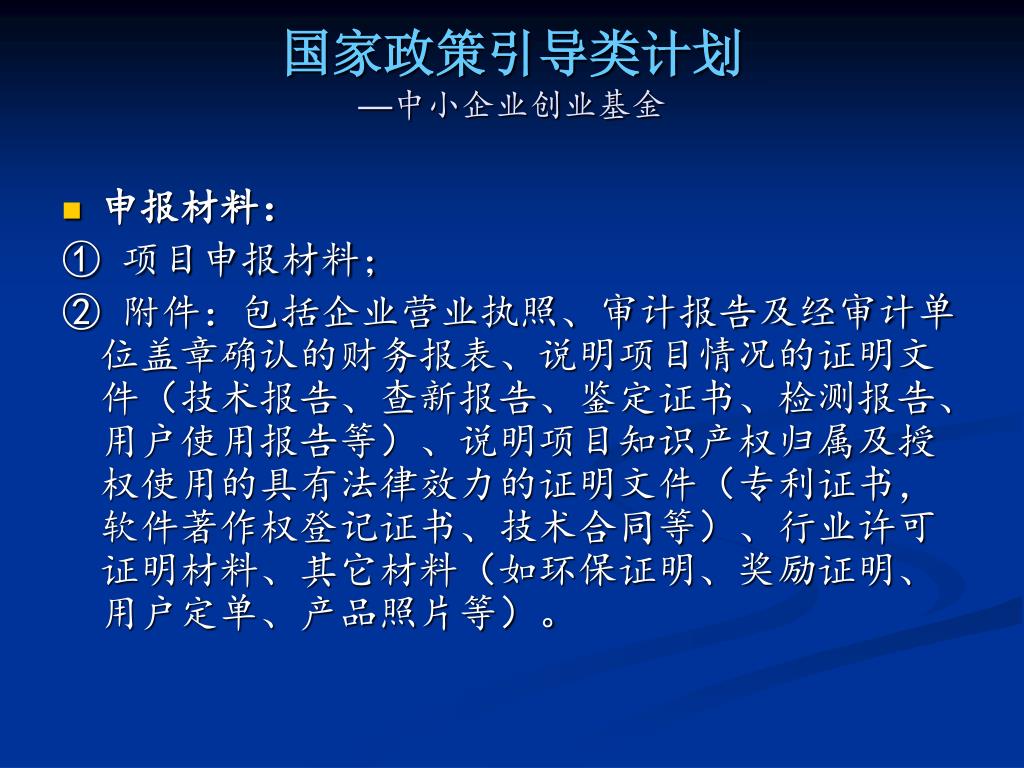 国家政策引导类计划
—中小企业创业基金

申报材料：
① 项目申报材料；
② 附件：包括企业营业执照、审计报告及经审计单位盖章确认的财务报表、说明项目情况的证明文件（技术报告、查新报告、鉴定证书、检测报告、用户使用报告等）、说明项目知识产权归属及授权使用的具有法律效力的证明文件（专利证书，软件著作权登记证书、技术合同等）、行业许可证明材料、其它材料（如环保证明、奖励证明、用户定单、产品照片等）。